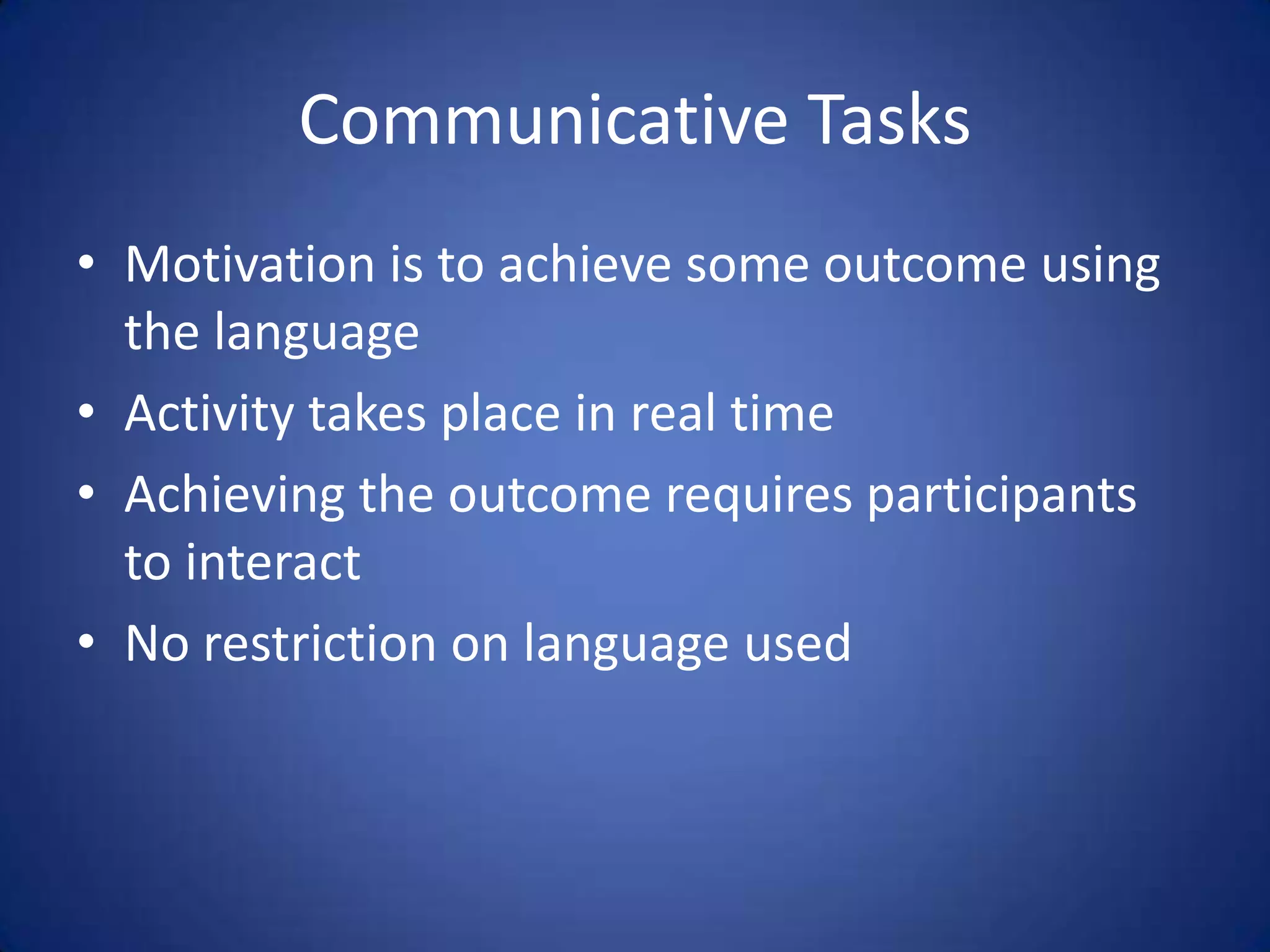 Communicative Tasks

• Motivation is to achieve some outcome using the language
• Activity takes place in real time
• Achieving the outcome requires participants to interact
• No restriction on language used